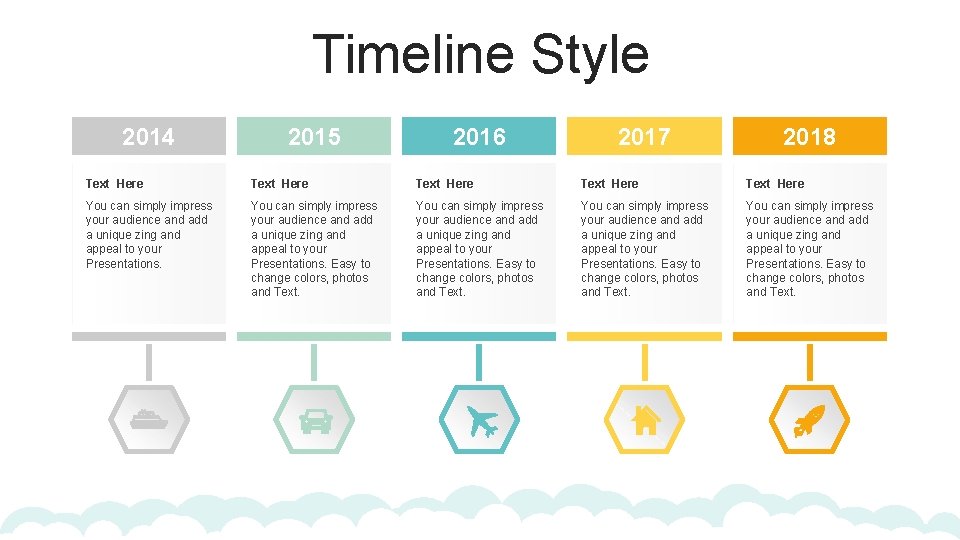 Timeline Style

2014

Text Here

You can simply impress your audience and add a unique zing and appeal to your Presentations.

2015

Text Here

You can simply impress your audience and add a unique zing and appeal to your Presentations. Easy to change colors, photos and Text.

2016

Text Here

You can simply impress your audience and add a unique zing and appeal to your Presentations. Easy to change colors, photos and Text.

2017

Text Here

You can simply impress your audience and add a unique zing and appeal to your Presentations. Easy to change colors, photos and Text.

2018

Text Here

You can simply impress your audience and add a unique zing and appeal to your Presentations. Easy to change colors, photos and Text.